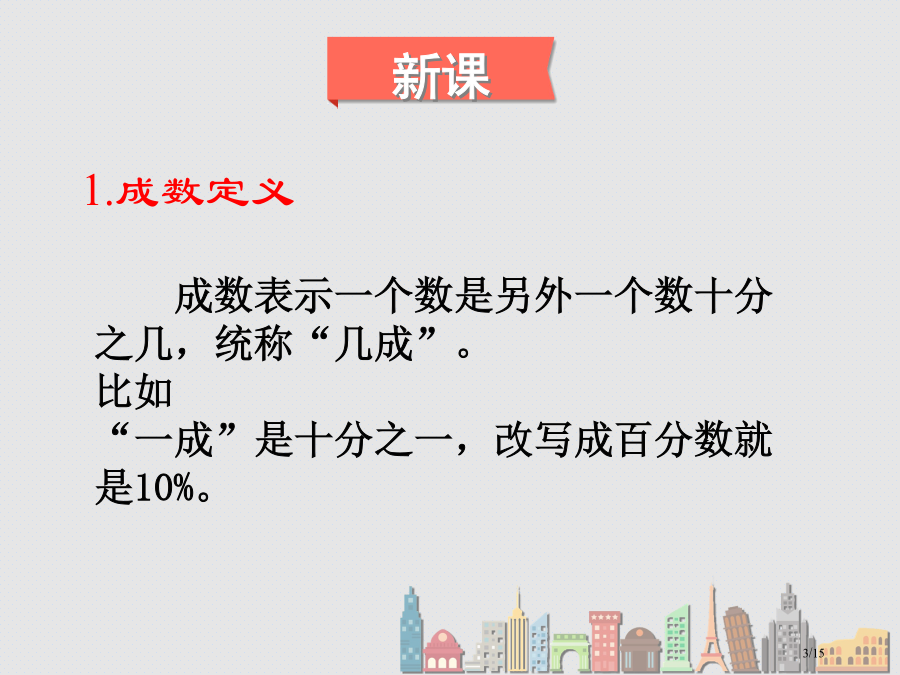 新课

1.成数定义

成数表示一个数是另外一个数十分之几，统称“几成”。
比如
“一成”是十分之一，改写成百分数就是10%。

3/15